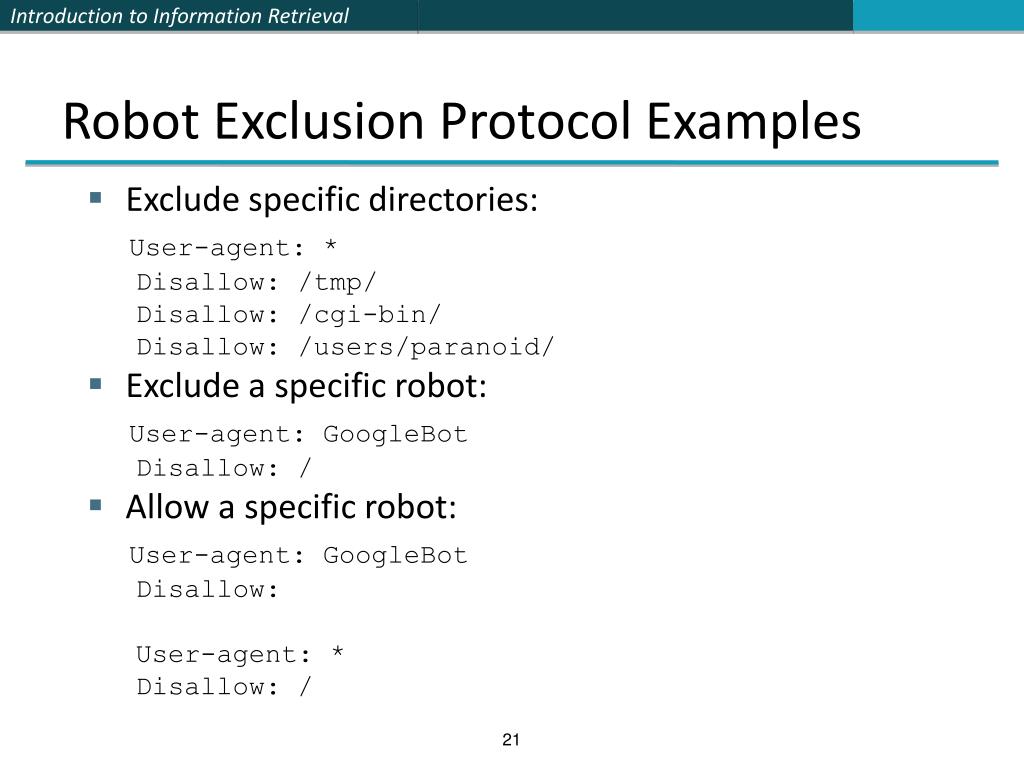 Introduction to Information Retrieval

Robot Exclusion Protocol Examples

▪ Exclude specific directories:

User-agent: *
Disallow: /tmp/
Disallow: /cgi-bin/
Disallow: /users/paranoid/

▪ Exclude a specific robot:

User-agent: GoogleBot
Disallow: /

▪ Allow a specific robot:

User-agent: GoogleBot
Disallow:

User-agent: *
Disallow: /

21